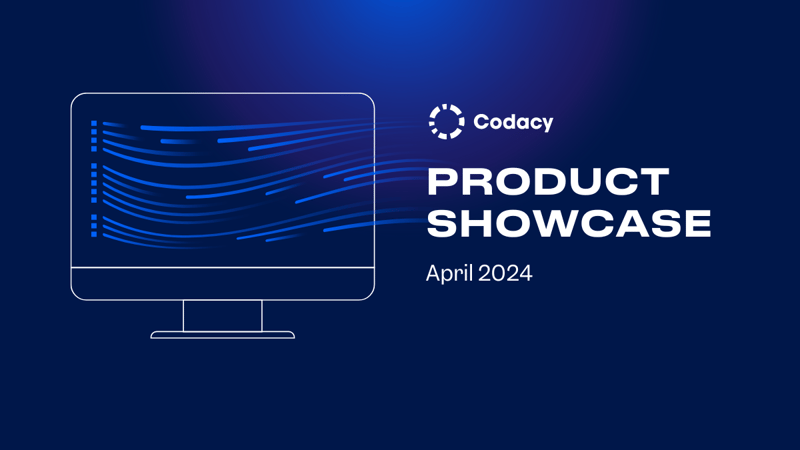 Codacy

PRODUCT SHOWCASE

April 2024